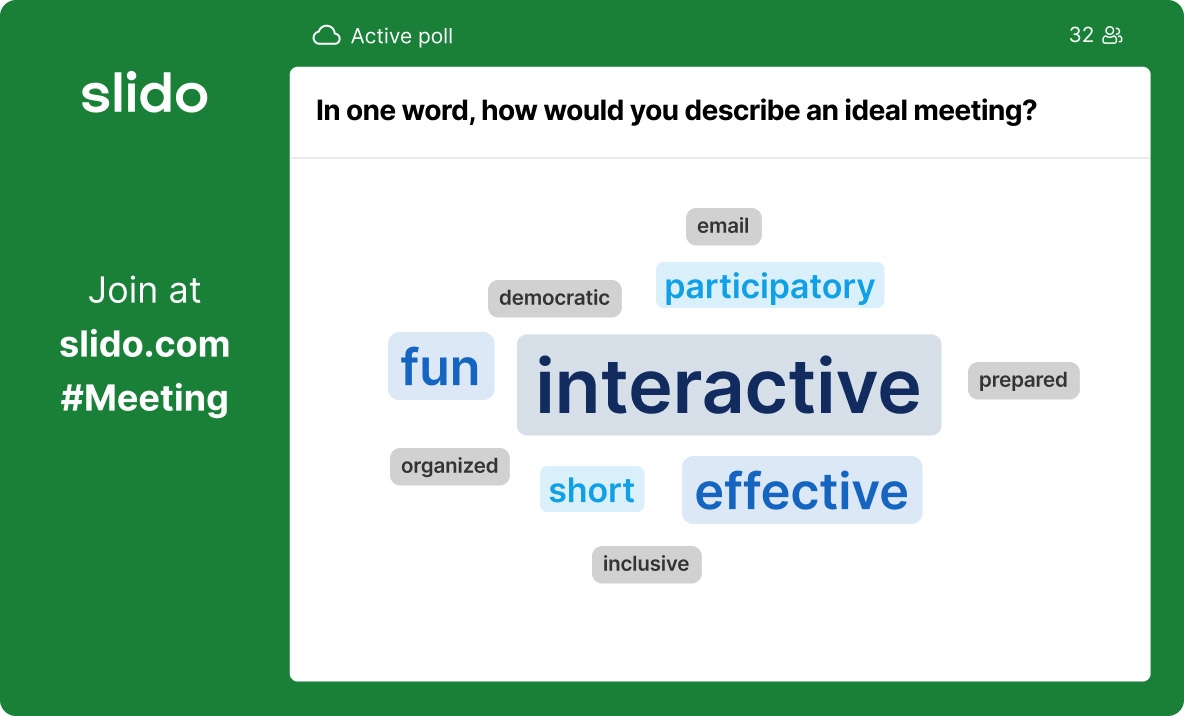 slido

Join at
slido.com
#Meeting

Active poll

32

In one word, how would you describe an ideal meeting?

email

democratic

participatory

fun

interactive

prepared

organized

short

effective

inclusive